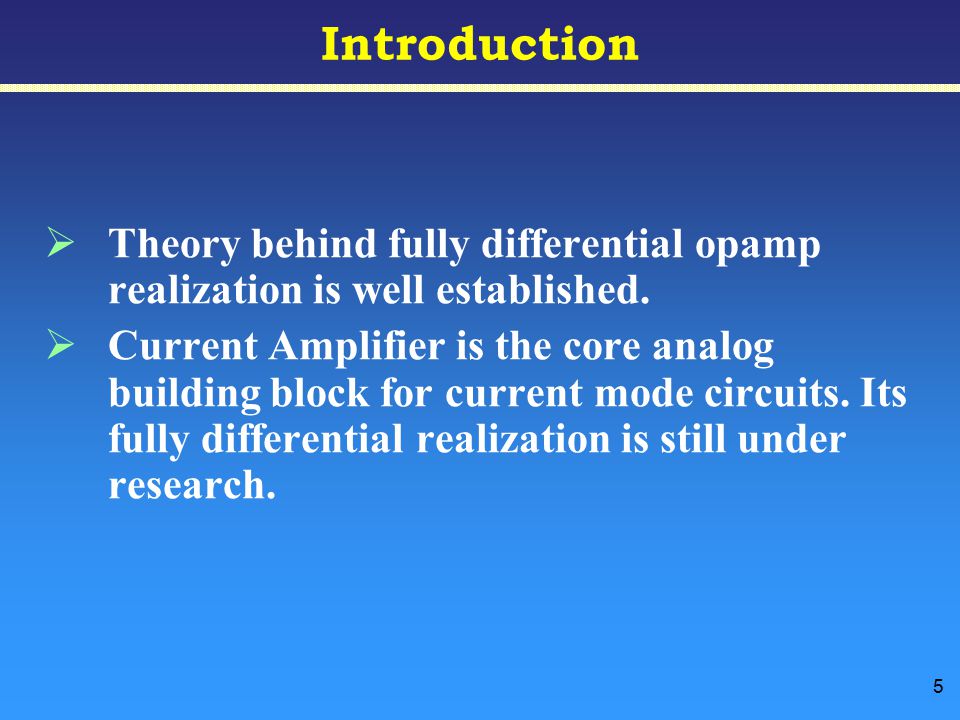 Introduction

➢ Theory behind fully differential opamp realization is well established.

➢ Current Amplifier is the core analog building block for current mode circuits. Its fully differential realization is still under research.

5